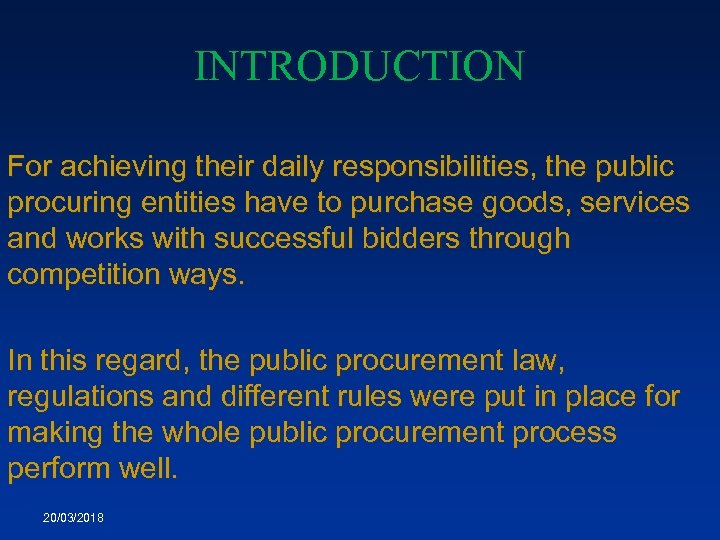 INTRODUCTION

For achieving their daily responsibilities, the public procuring entities have to purchase goods, services and works with successful bidders through competition ways.

In this regard, the public procurement law, regulations and different rules were put in place for making the whole public procurement process perform well.

20/03/2018